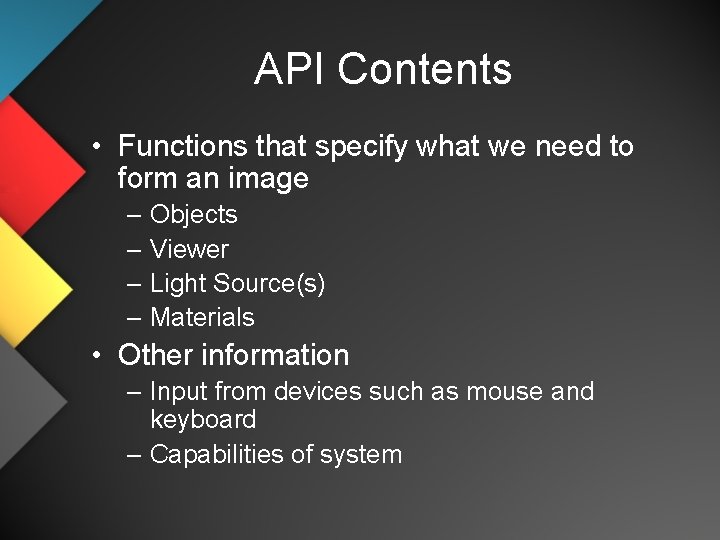 API Contents

• Functions that specify what we need to form an image
  – Objects
  – Viewer
  – Light Source(s)
  – Materials
• Other information
  – Input from devices such as mouse and keyboard
  – Capabilities of system